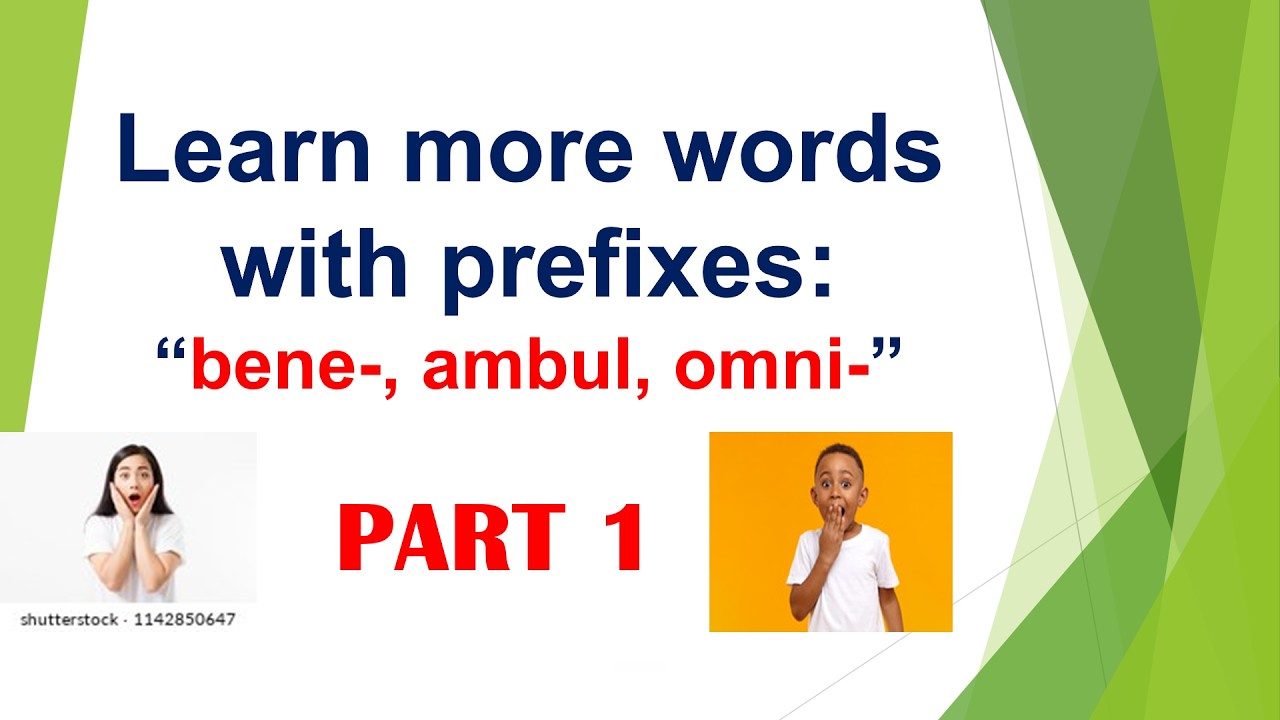 Learn more words with prefixes:
“bene-, ambul, omni-”

PART 1

shutterstock · 1142850647